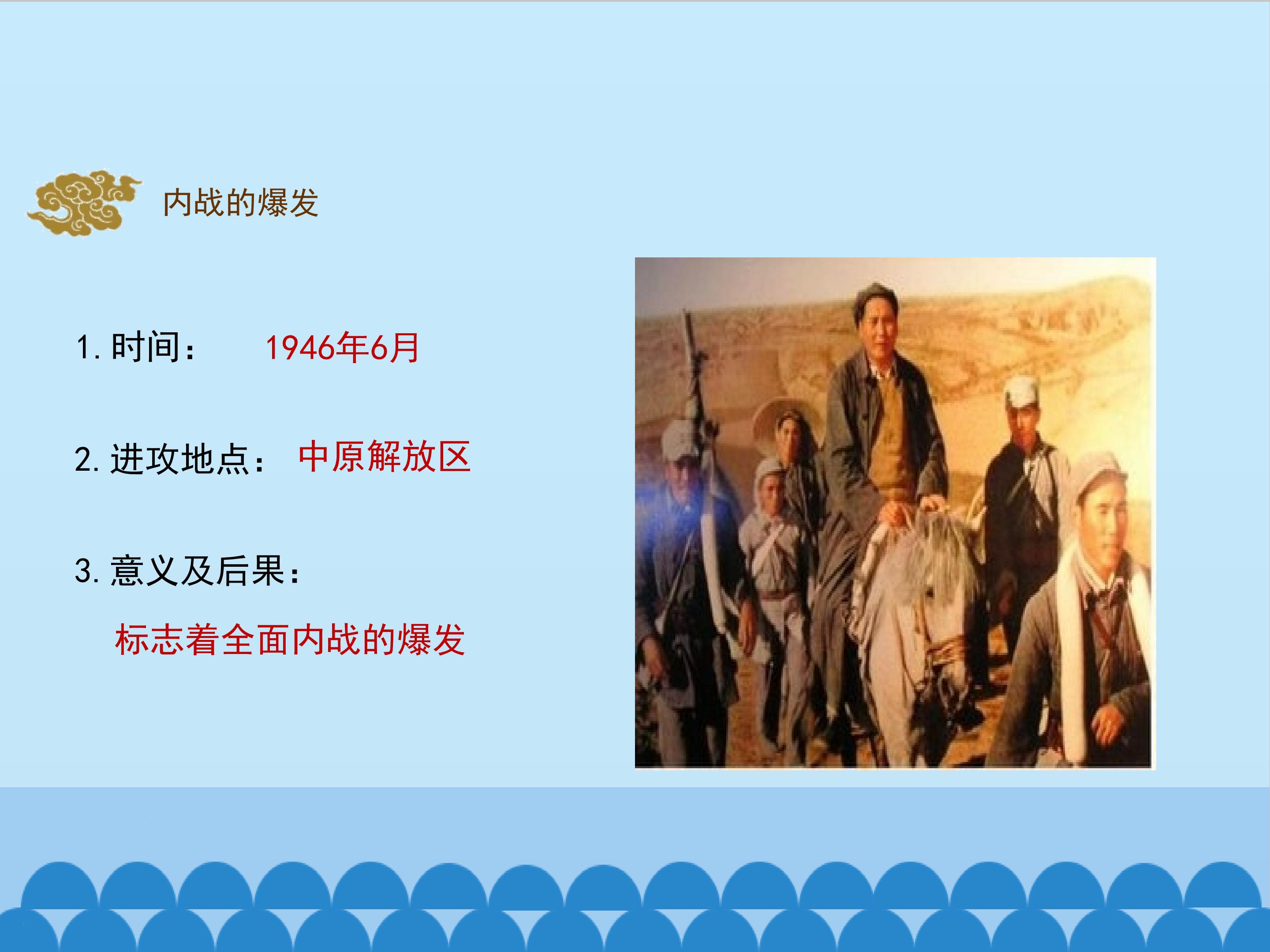 内战的爆发

1. 时间： 1946年6月

2. 进攻地点： 中原解放区

3. 意义及后果：

标志着全面内战的爆发